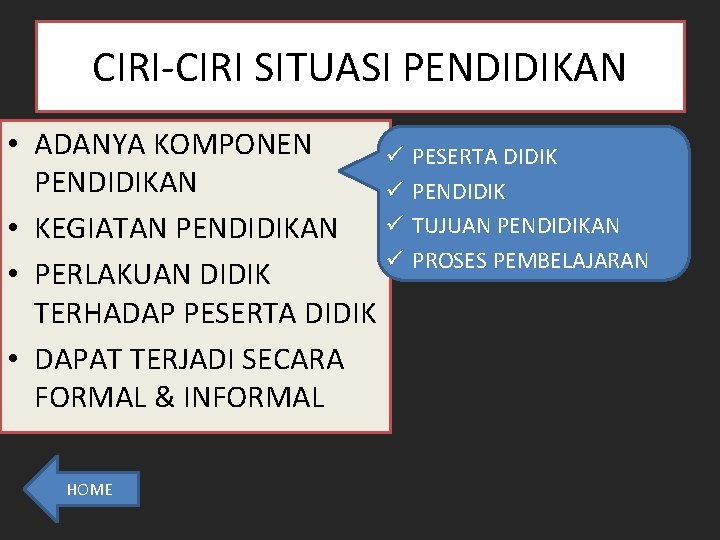 CIRI-CIRI SITUASI PENDIDIKAN

• ADANYA KOMPONEN PENDIDIKAN
• KEGIATAN PENDIDIKAN
• PERLAKUAN DIDIK TERHADAP PESERTA DIDIK
• DAPAT TERJADI SECARA FORMAL & INFORMAL

✓ PESERTA DIDIK
✓ PENDIDIK
✓ TUJUAN PENDIDIKAN
✓ PROSES PEMBELAJARAN

HOME